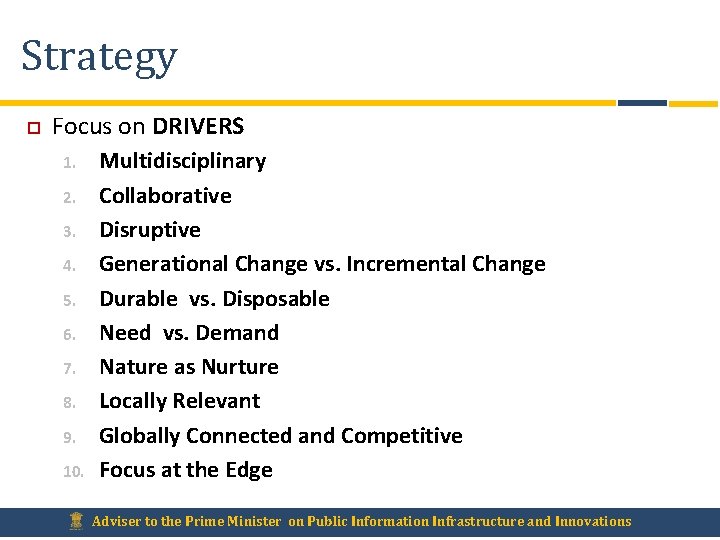 Strategy

Focus on DRIVERS

1. Multidisciplinary
2. Collaborative
3. Disruptive
4. Generational Change vs. Incremental Change
5. Durable vs. Disposable
6. Need vs. Demand
7. Nature as Nurture
8. Locally Relevant
9. Globally Connected and Competitive
10. Focus at the Edge

Adviser to the Prime Minister on Public Information Infrastructure and Innovations